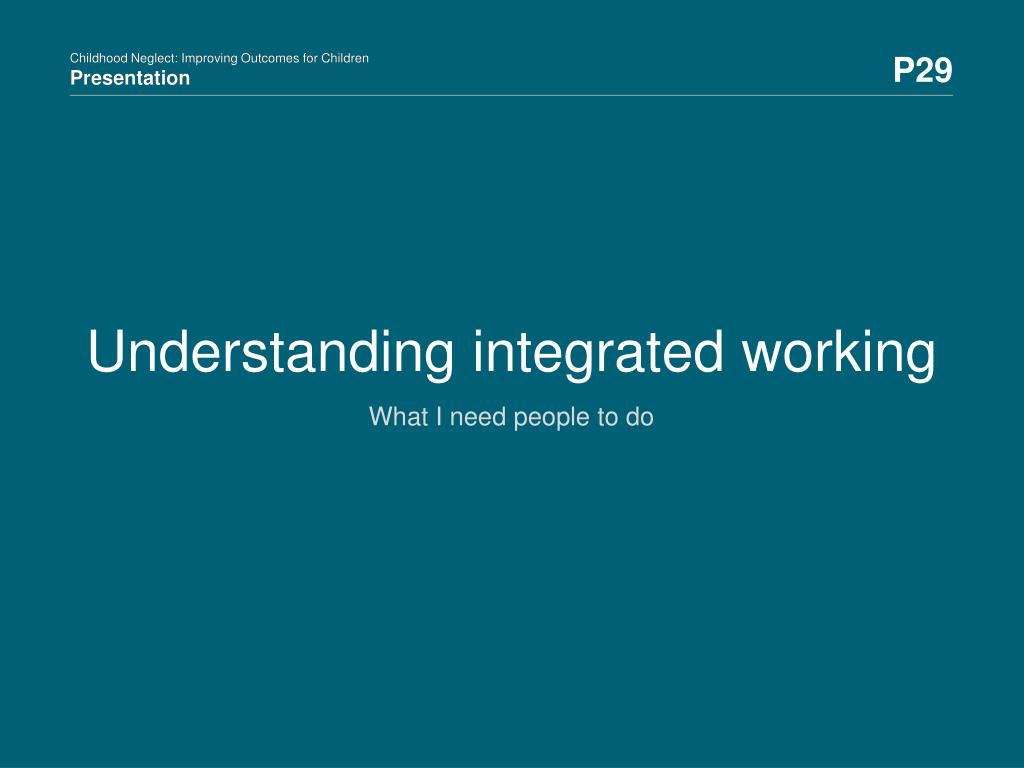 Childhood Neglect: Improving Outcomes for Children
Presentation

P29

Understanding integrated working

What I need people to do